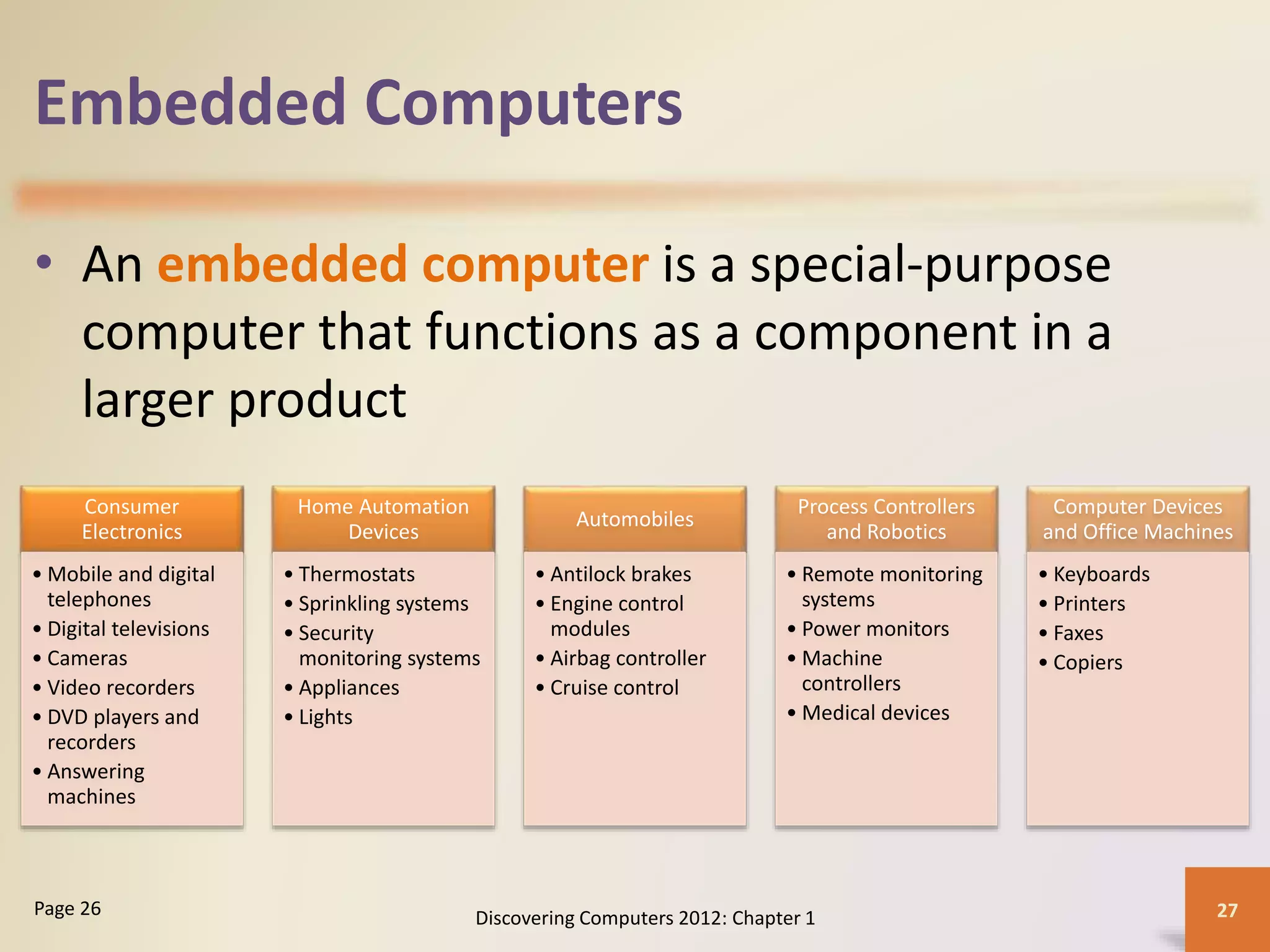 Embedded Computers

• An embedded computer is a special-purpose computer that functions as a component in a larger product

Consumer Electronics
• Mobile and digital telephones
• Digital televisions
• Cameras
• Video recorders
• DVD players and recorders
• Answering machines

Home Automation Devices
• Thermostats
• Sprinkling systems
• Security monitoring systems
• Appliances
• Lights

Automobiles
• Antilock brakes
• Engine control modules
• Airbag controller
• Cruise control

Process Controllers and Robotics
• Remote monitoring systems
• Power monitors
• Machine controllers
• Medical devices

Computer Devices and Office Machines
• Keyboards
• Printers
• Faxes
• Copiers

Page 26

Discovering Computers 2012: Chapter 1

27